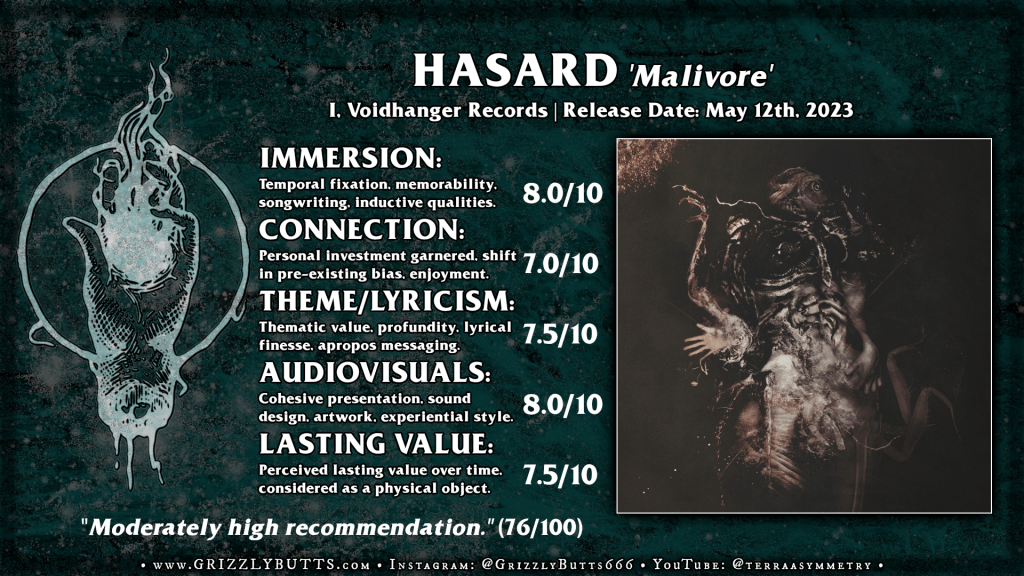 HASARD 'Malivore'

I, Voidhanger Records | Release Date: May 12th, 2023

IMMERSION:
Temporal fixation, memorability, songwriting, inductive qualities. 8.0/10

CONNECTION:
Personal investment garnered, shift in pre-existing bias, enjoyment. 7.0/10

THEME/LYRICISM:
Thematic value, profundity, lyrical finesse, apropos messaging. 7.5/10

AUDIOVISUALS:
Cohesive presentation, sound design, artwork, experiential style. 8.0/10

LASTING VALUE:
Perceived lasting value over time, considered as a physical object. 7.5/10

"Moderately high recommendation." (76/100)

• www.GRIZZLYBUTTS.com • Instagram: @GrizzlyButts666 • YouTube: @terraasymmetry •